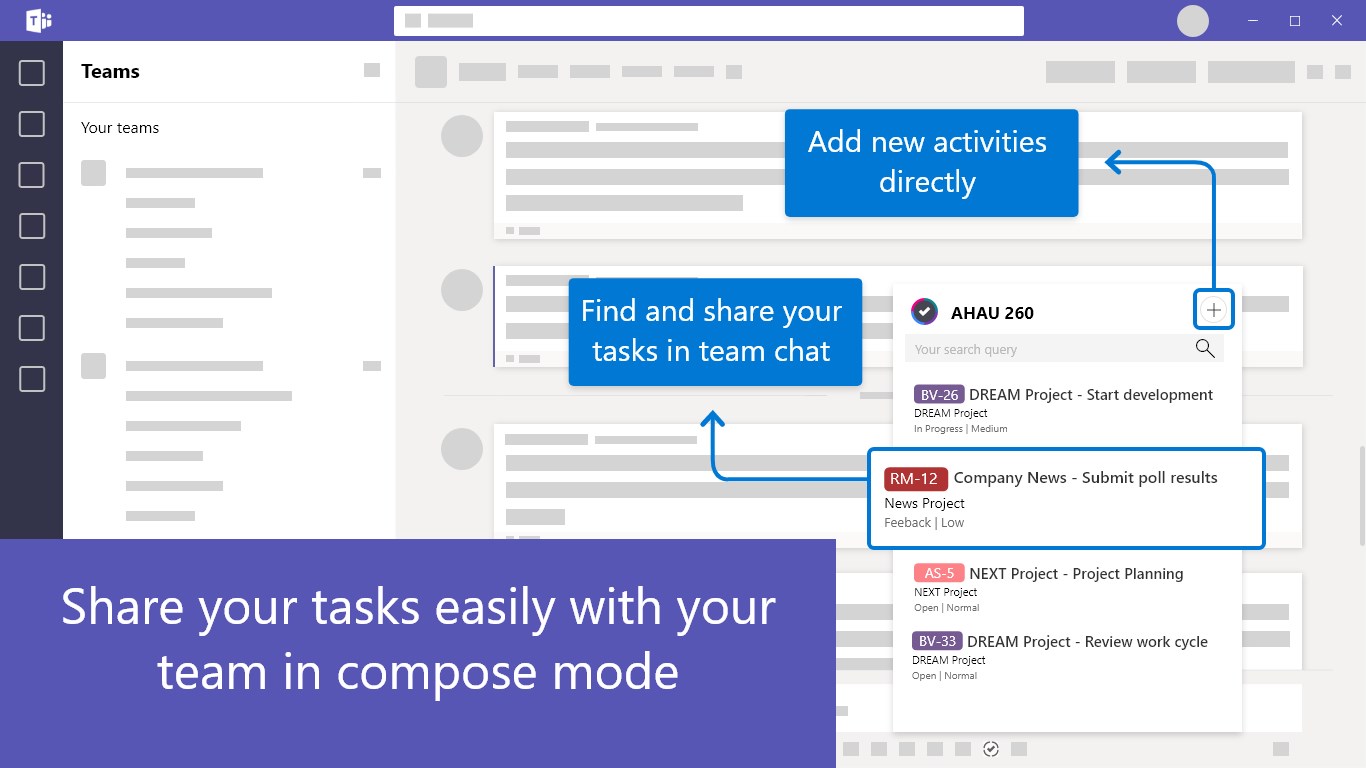 Teams

Your teams

Add new activities directly

Find and share your tasks in team chat

AHAU 260

Your search query

BV-26 DREAM Project - Start development
DREAM Project
In Progress | Medium

RM-12 Company News - Submit poll results
News Project
Feeback | Low

AS-5 NEXT Project - Project Planning
NEXT Project
Open | Normal

BV-33 DREAM Project - Review work cycle
DREAM Project
Open | Normal

Share your tasks easily with your team in compose mode